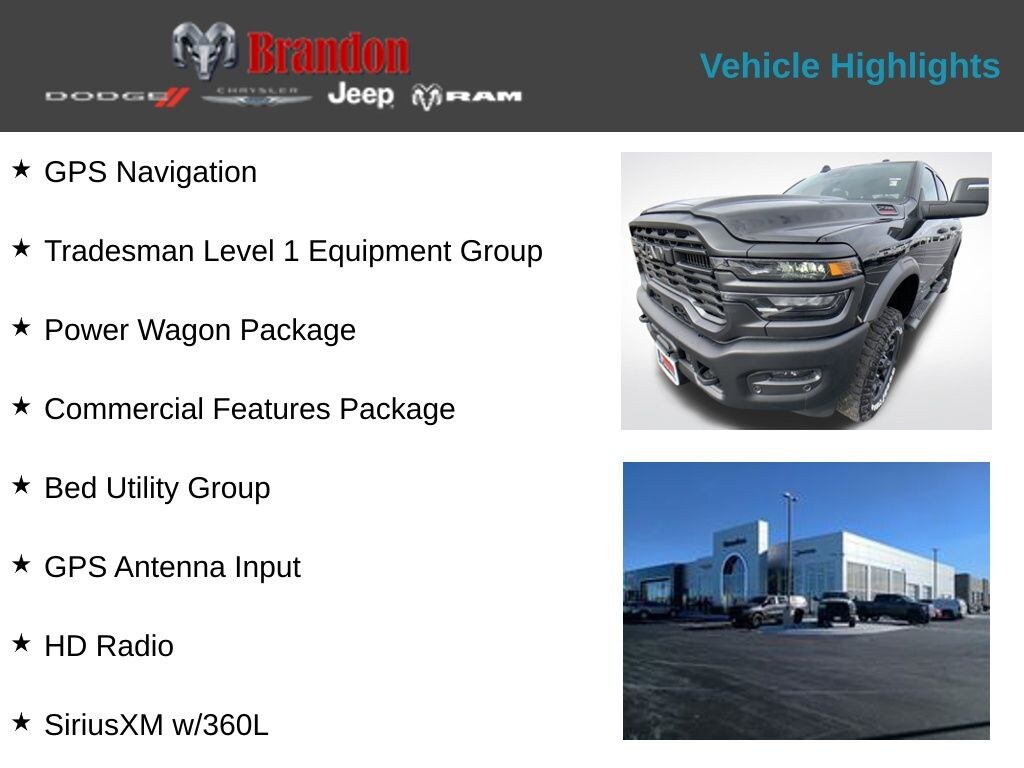 Brandon
DODGE CHRYSLER Jeep RAM

Vehicle Highlights

★ GPS Navigation

★ Tradesman Level 1 Equipment Group

★ Power Wagon Package

★ Commercial Features Package

★ Bed Utility Group

★ GPS Antenna Input

★ HD Radio

★ SiriusXM w/360L